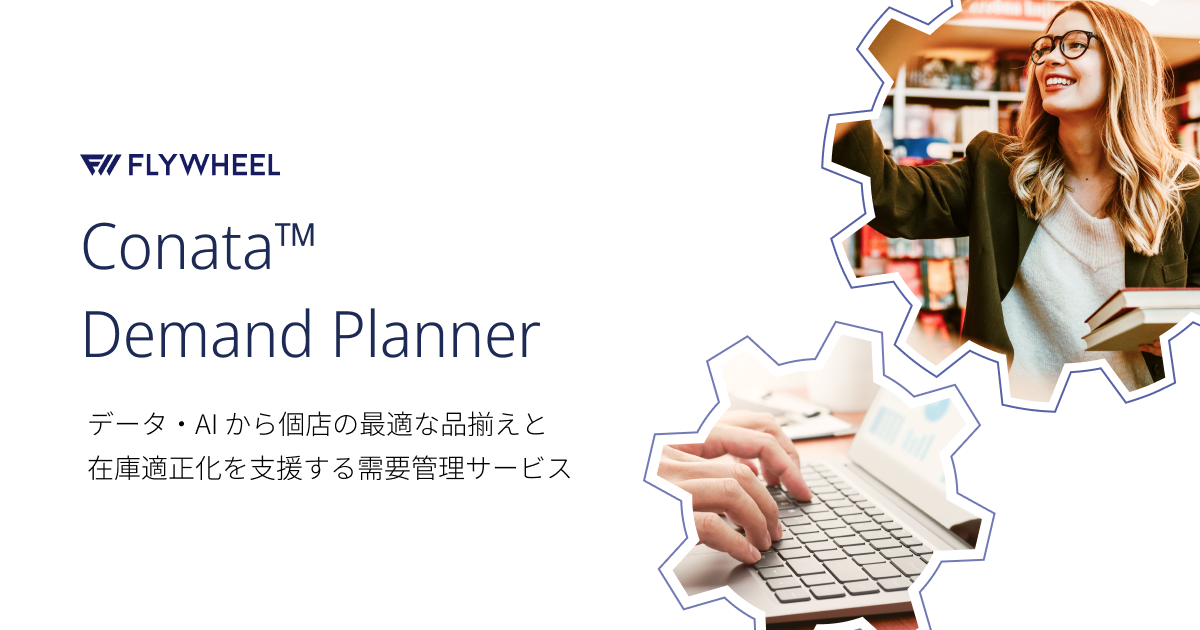 FLYWHEEL

Conata™
Demand Planner

データ・AI から個店の最適な品揃えと
在庫適正化を支援する需要管理サービス